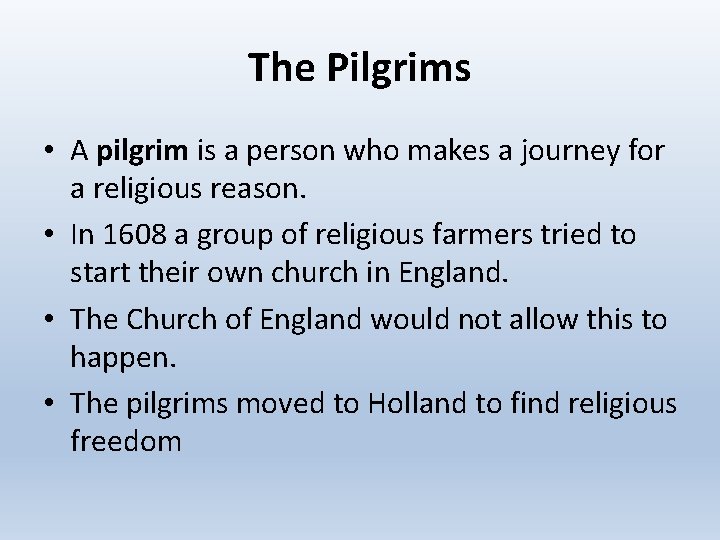 The Pilgrims

• A pilgrim is a person who makes a journey for a religious reason.

• In 1608 a group of religious farmers tried to start their own church in England.

• The Church of England would not allow this to happen.

• The pilgrims moved to Holland to find religious freedom